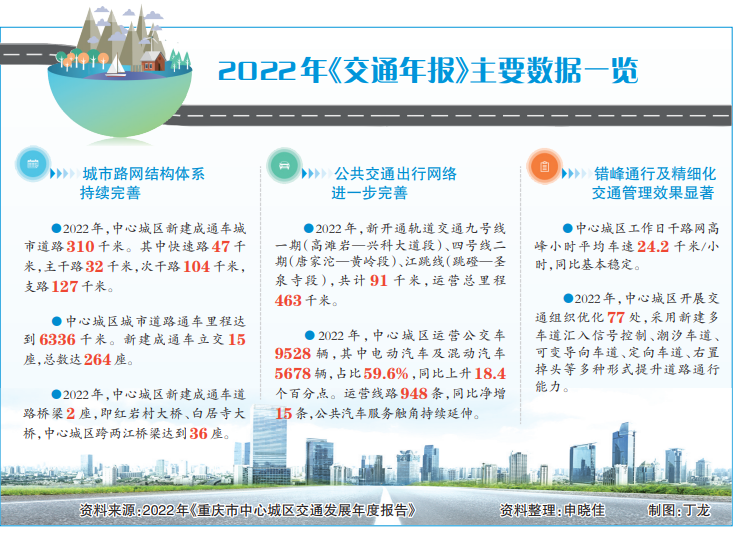 2022年《交通年报》主要数据一览

城市路网结构体系持续完善

●2022年，中心城区新建成通车城市道路310千米。其中快速路47千米，主干路32千米，次干路104千米，支路127千米。

●中心城区城市道路通车里程达到6336千米。新建成通车立交15座，总数达264座。

●2022年，中心城区新建成通车道路桥梁2座，即红岩村大桥、白居寺大桥，中心城区跨两江桥梁达到36座。

公共交通出行网络进一步完善

●2022年，新开通轨道交通九号线一期（高滩岩—兴科大道段）、四号线二期（唐家沱—黄岭段）、江跳线（跳磴—圣泉寺段），共计91千米，运营总里程463千米。

●2022年，中心城区运营公交车9528辆，其中电动汽车及混动汽车5678辆，占比59.6%，同比上升18.4个百分点。运营线路948条，同比净增15条，公共汽车服务触角持续延伸。

错峰通行及精细化交通管理效果显著

●中心城区工作日干路网高峰小时平均车速24.2千米/小时，同比基本稳定。

●2022年，中心城区开展交通组织优化77处，采用新建多车道汇入信号控制、潮汐车道、可变导向车道、定向车道、右置掉头等多种形式提升道路通行能力。

资料来源：2022年《重庆市中心城区交通发展年度报告》 资料整理：申晓佳 制图：丁龙